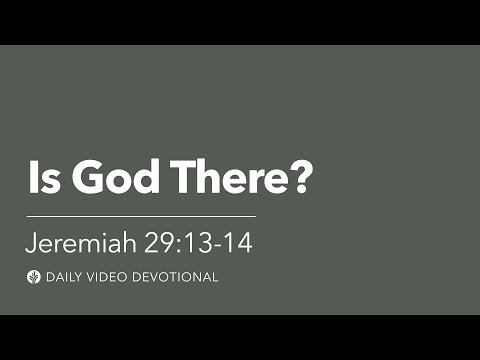 Is God There?

Jeremiah 29:13-14

DAILY VIDEO DEVOTIONAL